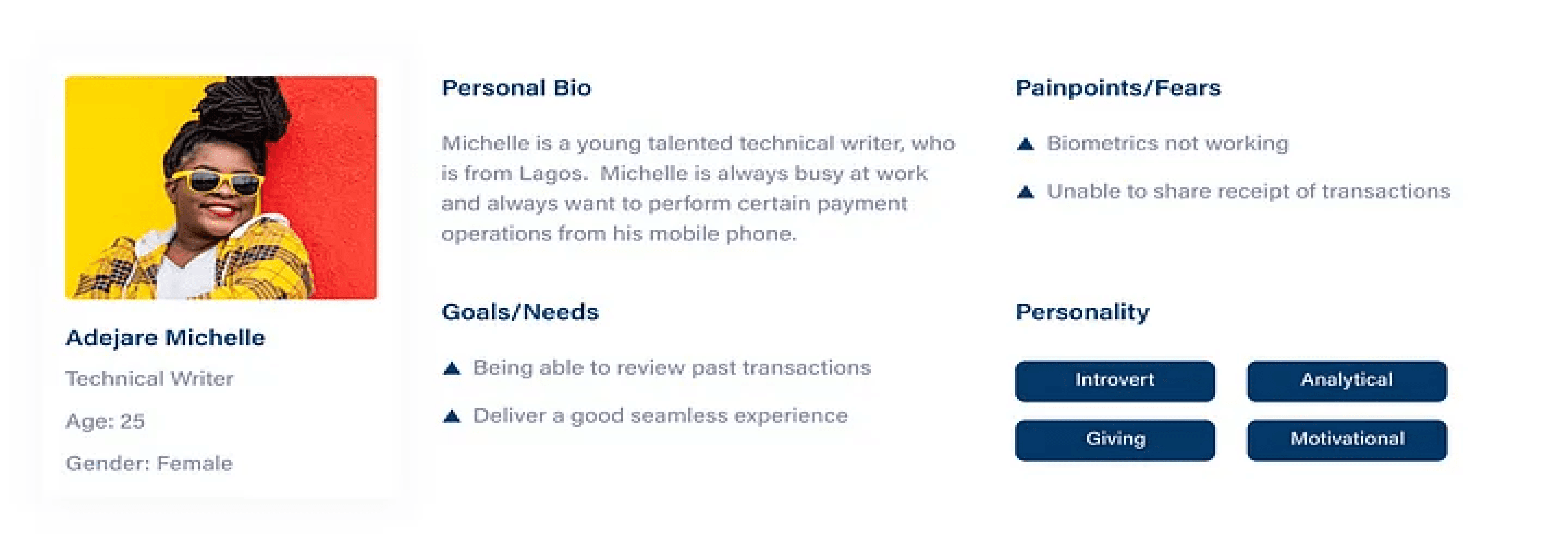 Adejare Michelle

Technical Writer

Age: 25

Gender: Female

Personal Bio

Michelle is a young talented technical writer, who is from Lagos. Michelle is always busy at work and always want to perform certain payment operations from his mobile phone.

Goals/Needs

▲ Being able to review past transactions

▲ Deliver a good seamless experience

Painpoints/Fears

▲ Biometrics not working

▲ Unable to share receipt of transactions

Personality

Introvert

Analytical

Giving

Motivational